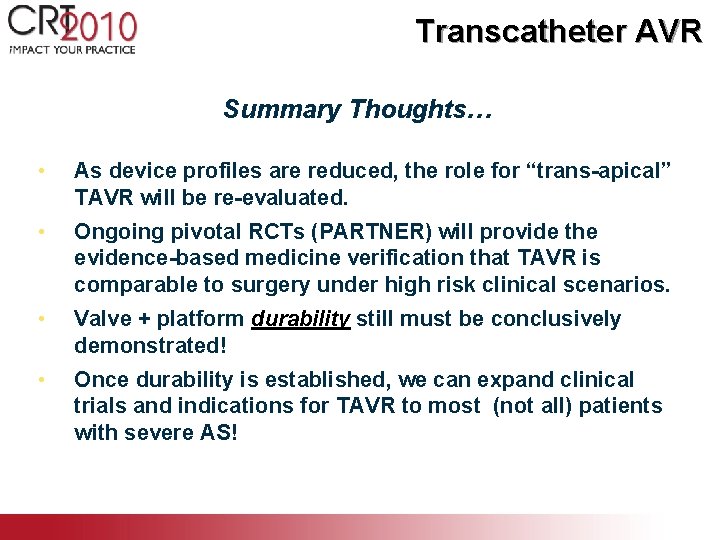 CRT 2010
IMPACT YOUR PRACTICE

Transcatheter AVR

Summary Thoughts…

• As device profiles are reduced, the role for “trans-apical” TAVR will be re-evaluated.

• Ongoing pivotal RCTs (PARTNER) will provide the evidence-based medicine verification that TAVR is comparable to surgery under high risk clinical scenarios.

• Valve + platform durability still must be conclusively demonstrated!

• Once durability is established, we can expand clinical trials and indications for TAVR to most (not all) patients with severe AS!